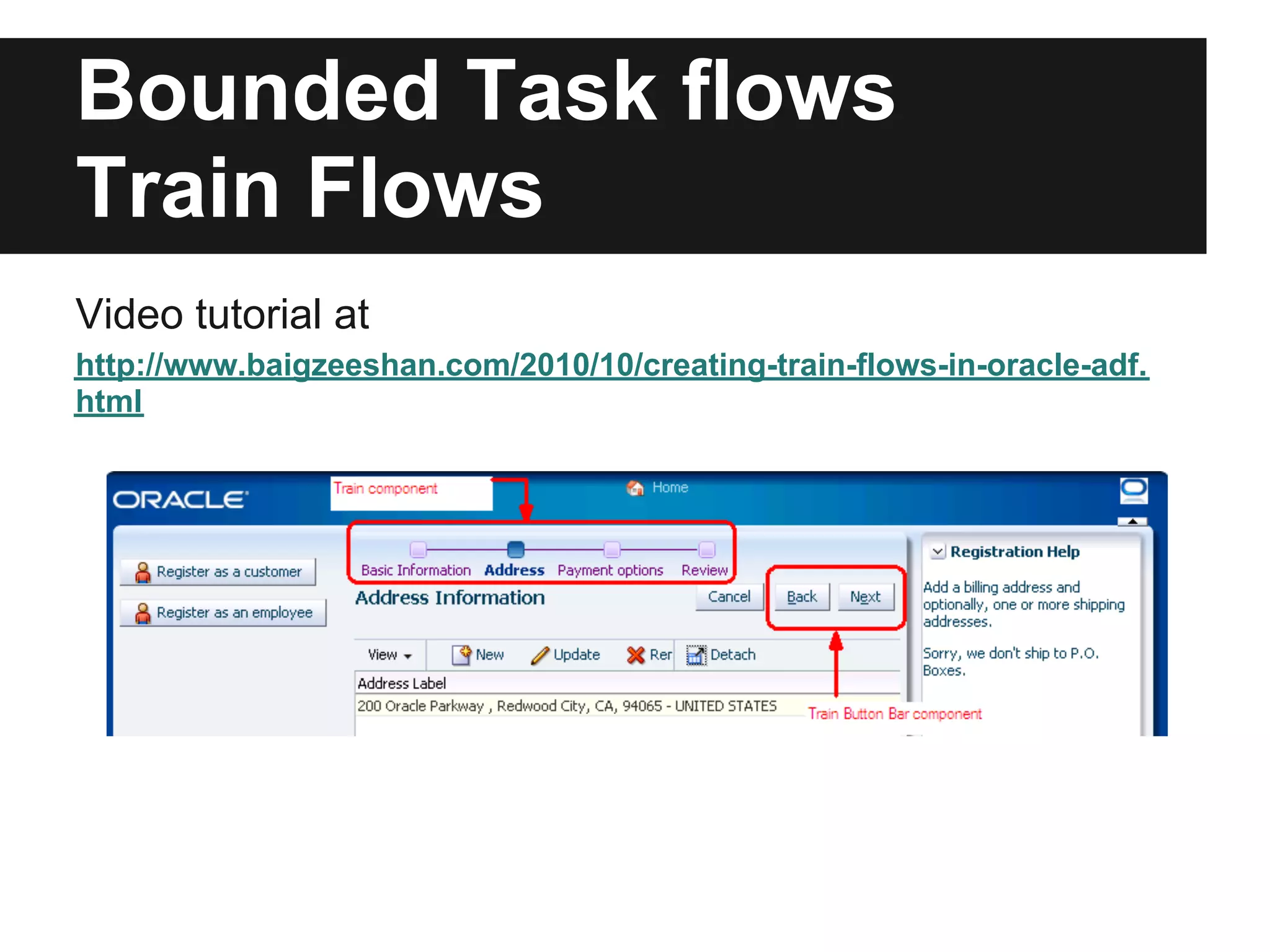 Bounded Task flows
Train Flows

Video tutorial at
http://www.baigzeeshan.com/2010/10/creating-train-flows-in-oracle-adf.html

ORACLE
Train component
Home
Register as a customer
Register as an employee
Basic Information Address Payment options Review
Address Information
Cancel
Back
Next
View
New
Update
Rer
Detach
Address Label
200 Oracle Parkway , Redwood City, CA, 94065 - UNITED STATES
Train Button Bar component
Registration Help
Add a billing address and optionally, one or more shipping addresses.

Sorry, we don't ship to P.O. Boxes.